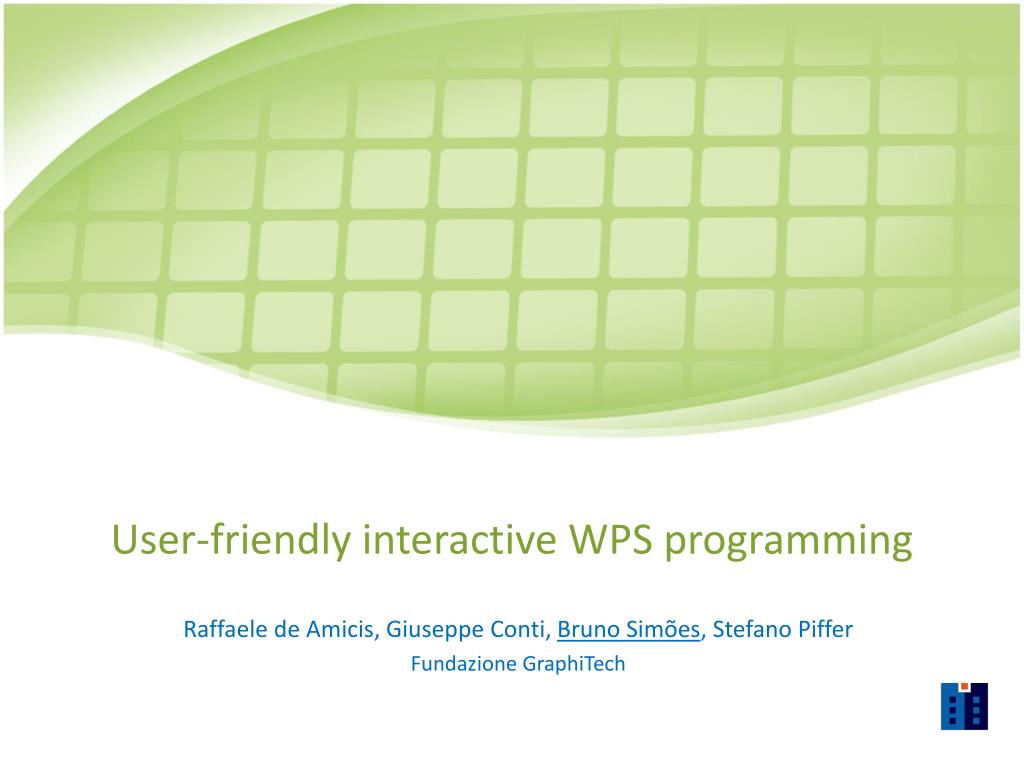 User-friendly interactive WPS programming

Raffaele de Amicis, Giuseppe Conti, Bruno Simões, Stefano Piffer

Fundazione GraphiTech